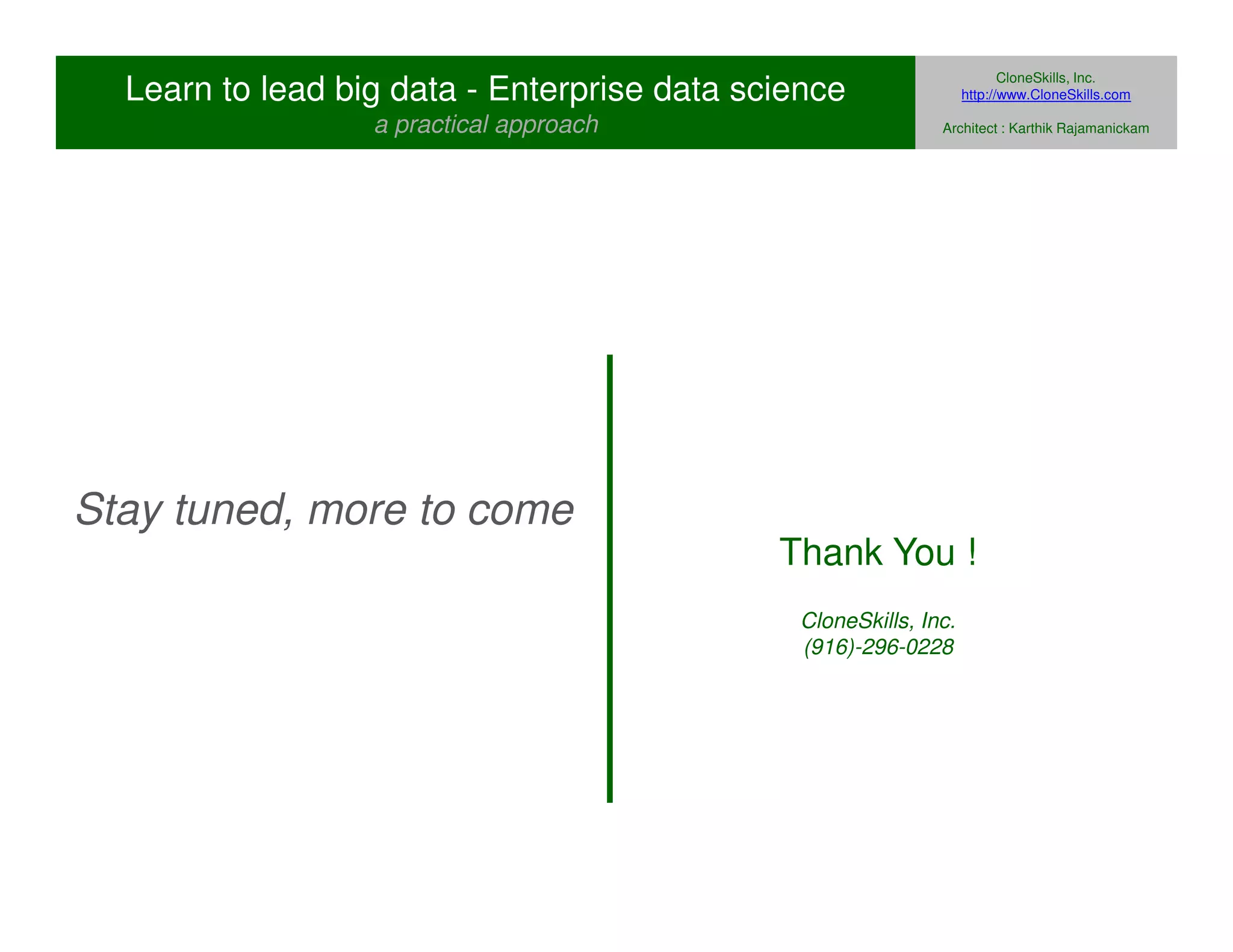 Learn to lead big data - Enterprise data science
a practical approach

CloneSkills, Inc.
http://www.CloneSkills.com

Architect : Karthik Rajamanickam

Stay tuned, more to come

Thank You !

CloneSkills, Inc.
(916)-296-0228